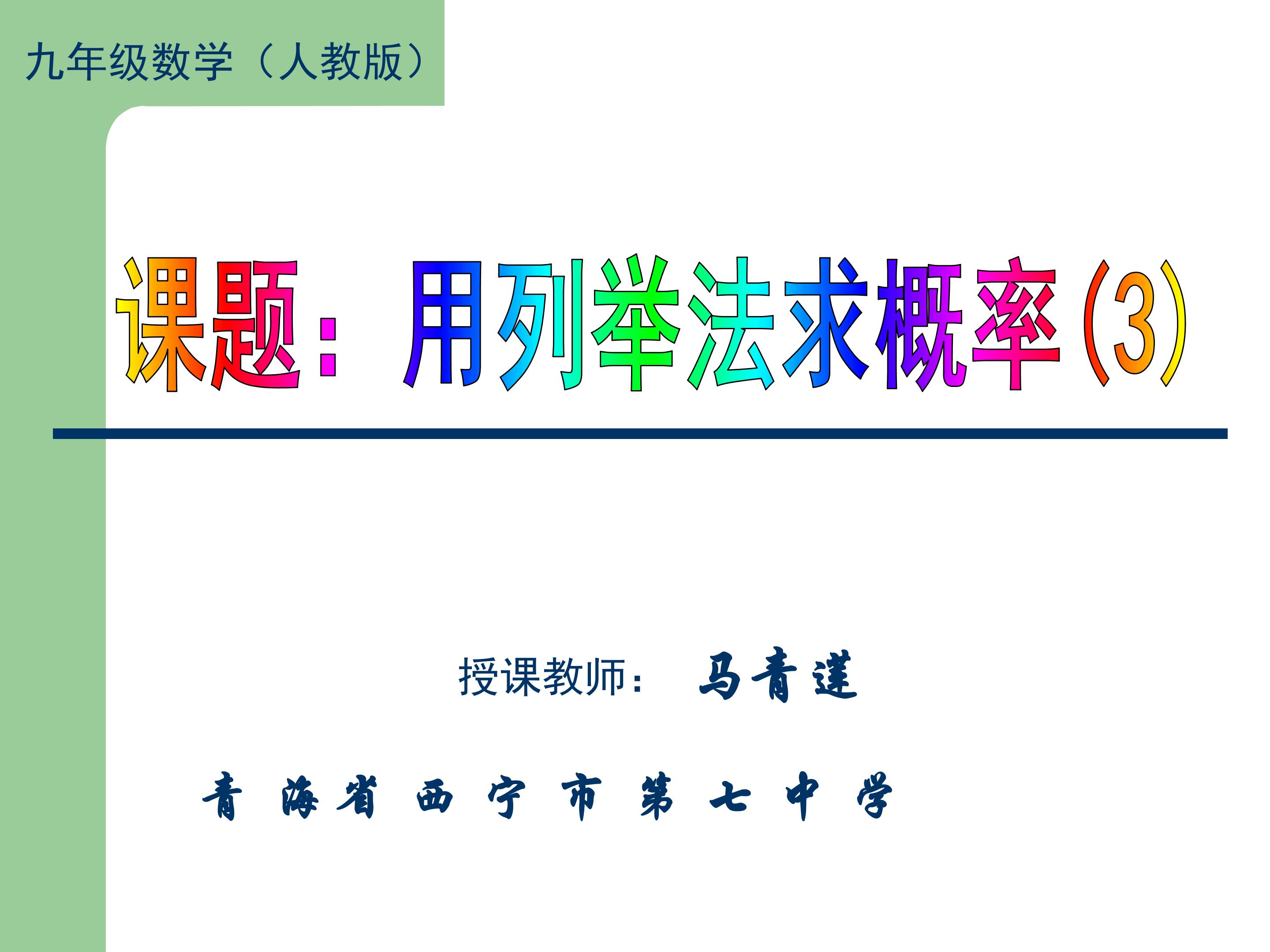 九年级数学（人教版）

课题：用列举法求概率(3)

授课教师：马青莲

青海省西宁市第七中学